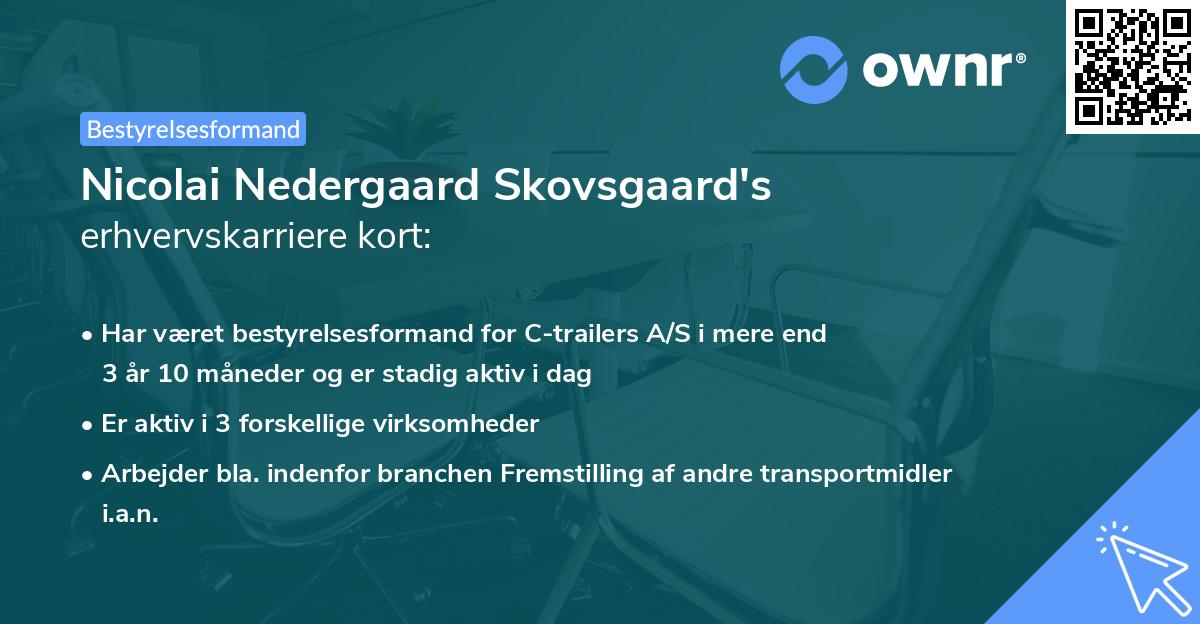 ownr®

Bestyrelsesformand

Nicolai Nedergaard Skovsgaard's erhvervskarriere kort:

• Har været bestyrelsesformand for C-trailers A/S i mere end 3 år 10 måneder og er stadig aktiv i dag

• Er aktiv i 3 forskellige virksomheder

• Arbejder bla. indenfor branchen Fremstilling af andre transportmidler i.a.n.